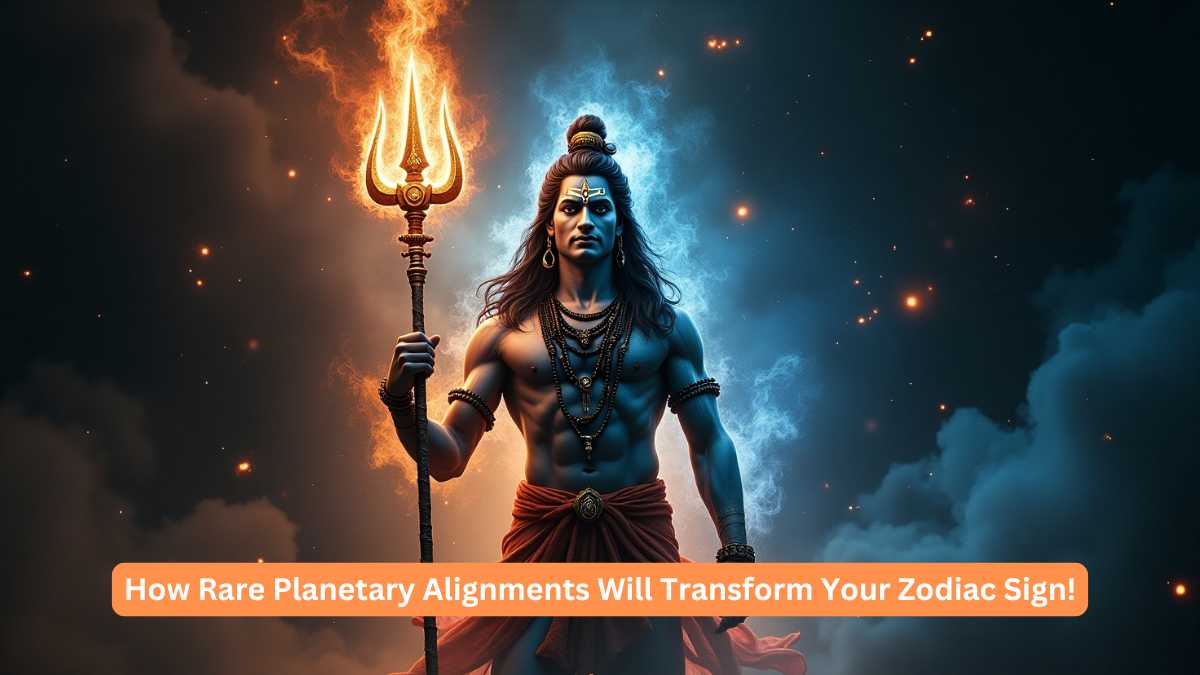 How Rare Planetary Alignments Will Transform Your Zodiac Sign!